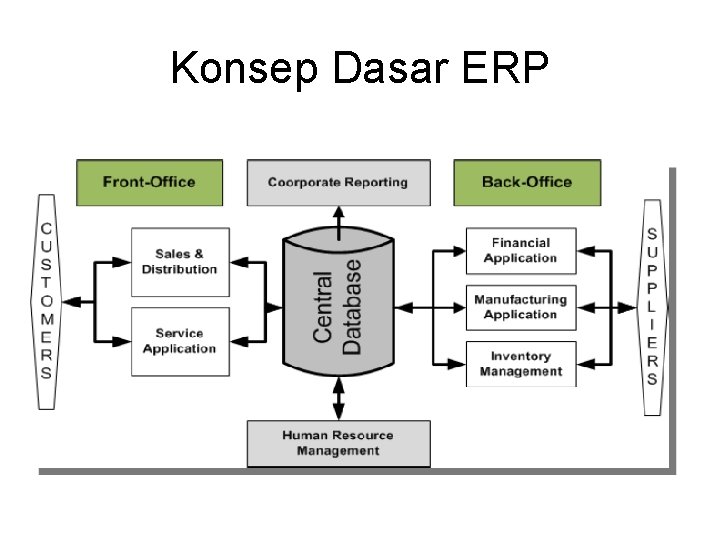 Konsep Dasar ERP

Front-Office

Coorporate Reporting

Back-Office

CUSTOMERS

Sales & Distribution

Service Application

Central Database

Financial Application

Manufacturing Application

Inventory Management

SUPPLIERS

Human Resource Management